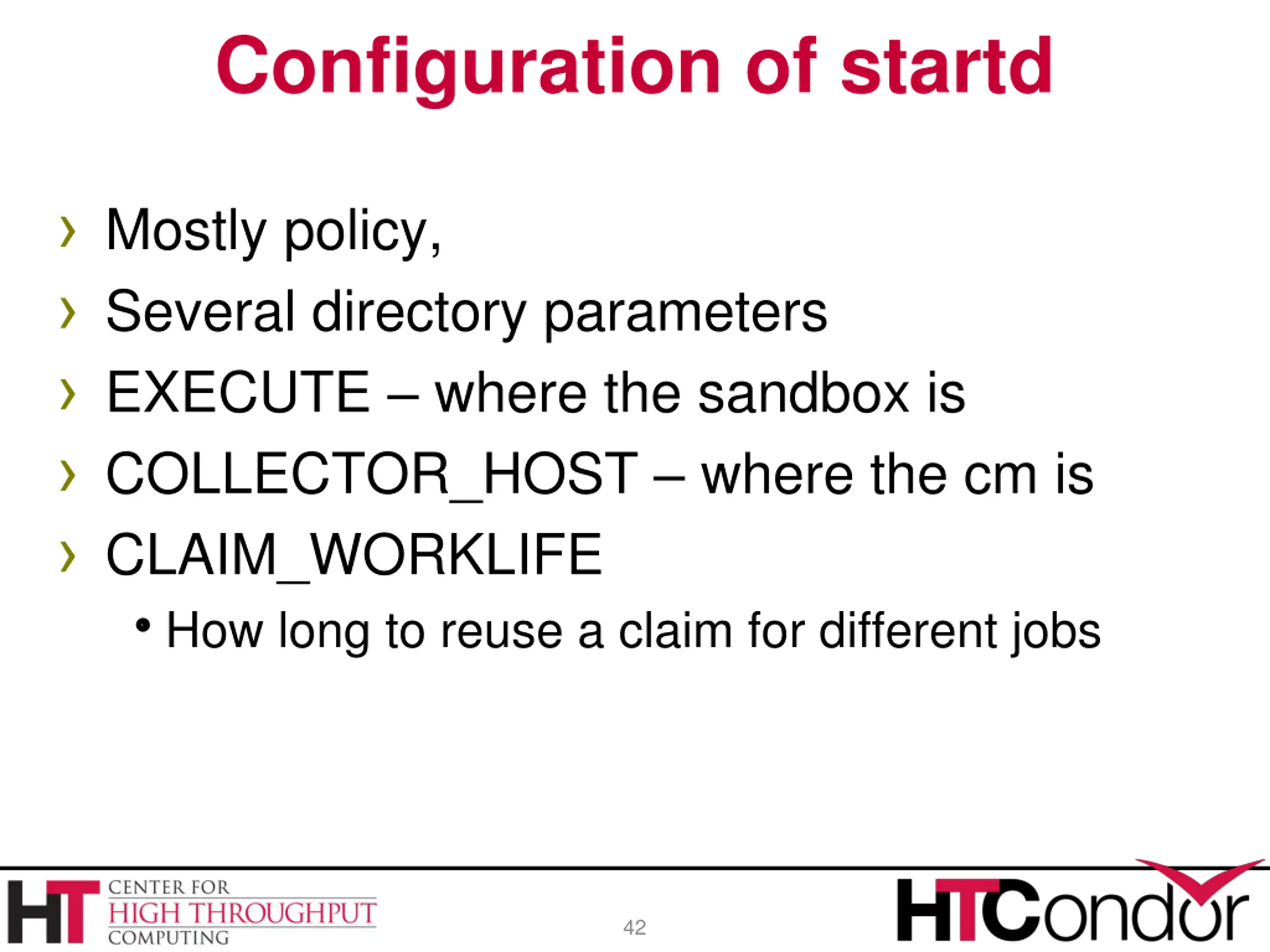 Configuration of startd

› Mostly policy,
› Several directory parameters
› EXECUTE – where the sandbox is
› COLLECTOR_HOST – where the cm is
› CLAIM_WORKLIFE
• How long to reuse a claim for different jobs

HT CENTER FOR HIGH THROUGHPUT COMPUTING

42

HTCondor